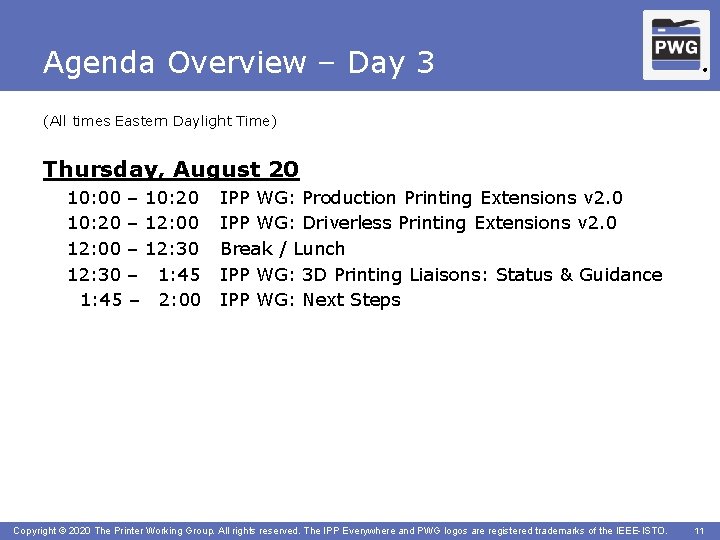 Agenda Overview – Day 3

PWG

(All times Eastern Daylight Time)

Thursday, August 20

10:00 – 10:20 IPP WG: Production Printing Extensions v2.0
10:20 – 12:00 IPP WG: Driverless Printing Extensions v2.0
12:00 – 12:30 Break / Lunch
12:30 – 1:45 IPP WG: 3D Printing Liaisons: Status & Guidance
1:45 – 2:00 IPP WG: Next Steps

Copyright © 2020 The Printer Working Group. All rights reserved. The IPP Everywhere and PWG logos are registered trademarks of the IEEE-ISTO. 11